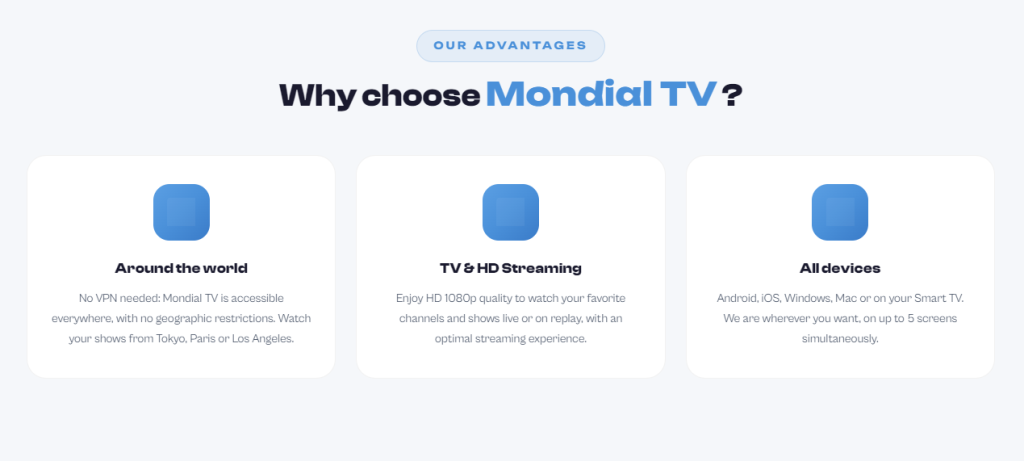 OUR ADVANTAGES

Why choose Mondial TV ?

Around the world

No VPN needed: Mondial TV is accessible everywhere, with no geographic restrictions. Watch your shows from Tokyo, Paris or Los Angeles.

TV & HD Streaming

Enjoy HD 1080p quality to watch your favorite channels and shows live or on replay, with an optimal streaming experience.

All devices

Android, iOS, Windows, Mac or on your Smart TV. We are wherever you want, on up to 5 screens simultaneously.